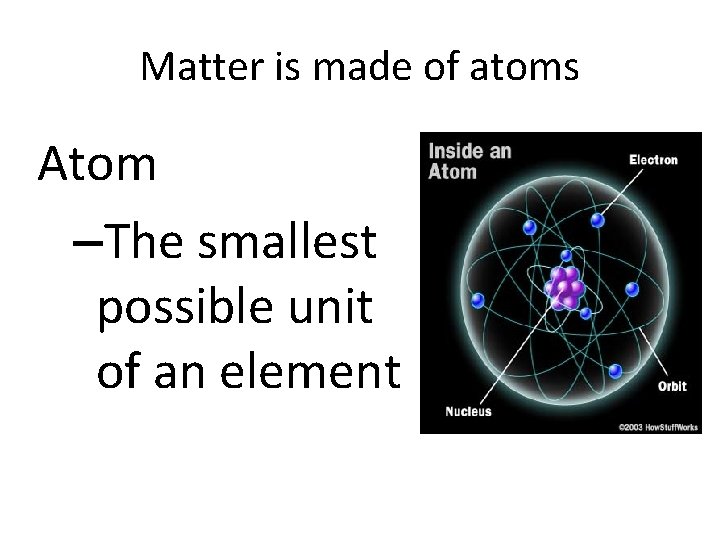 Matter is made of atoms

Atom

–The smallest possible unit of an element

Inside an Atom

Electron

Orbit

Nucleus

©2003 HowStuffWorks